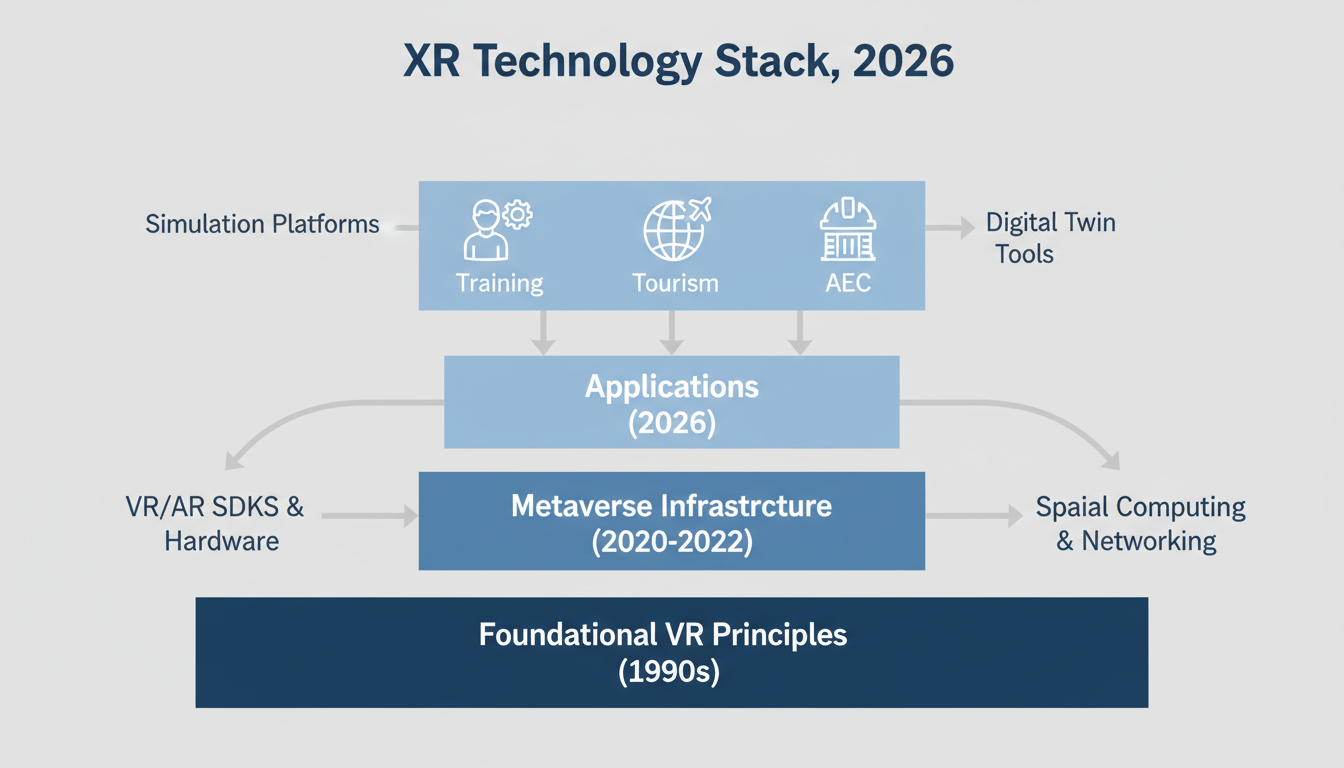 XR Technology Stack, 2026

Simulation Platforms

Training

Tourism

AEC

Digital Twin Tools

Applications (2026)

VR/AR SDKS & Hardware

Metaverse Infrastrcture (2020-2022)

Spaial Computing & Networking

Foundational VR Principles (1990s)